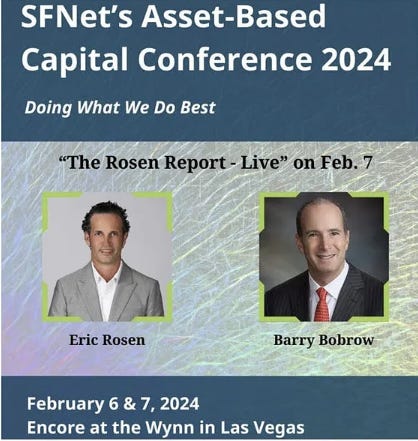 SFNet's Asset-Based Capital Conference 2024

Doing What We Do Best

"The Rosen Report - Live" on Feb. 7

Eric Rosen

Barry Bobrow

February 6 & 7, 2024
Encore at the Wynn in Las Vegas